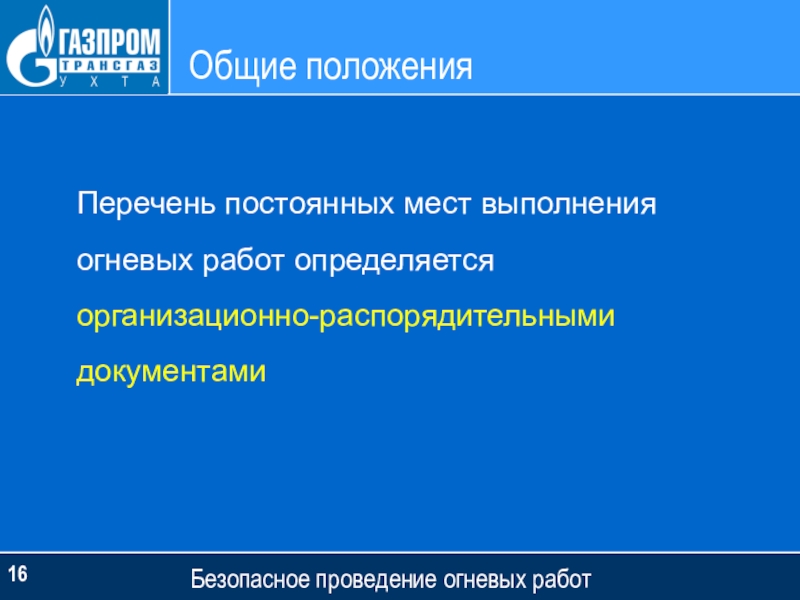 ГАЗПРОМ
ТРАНСГАЗ
УХТА

Общие положения

Перечень постоянных мест выполнения огневых работ определяется организационно-распорядительными документами

16

Безопасное проведение огневых работ